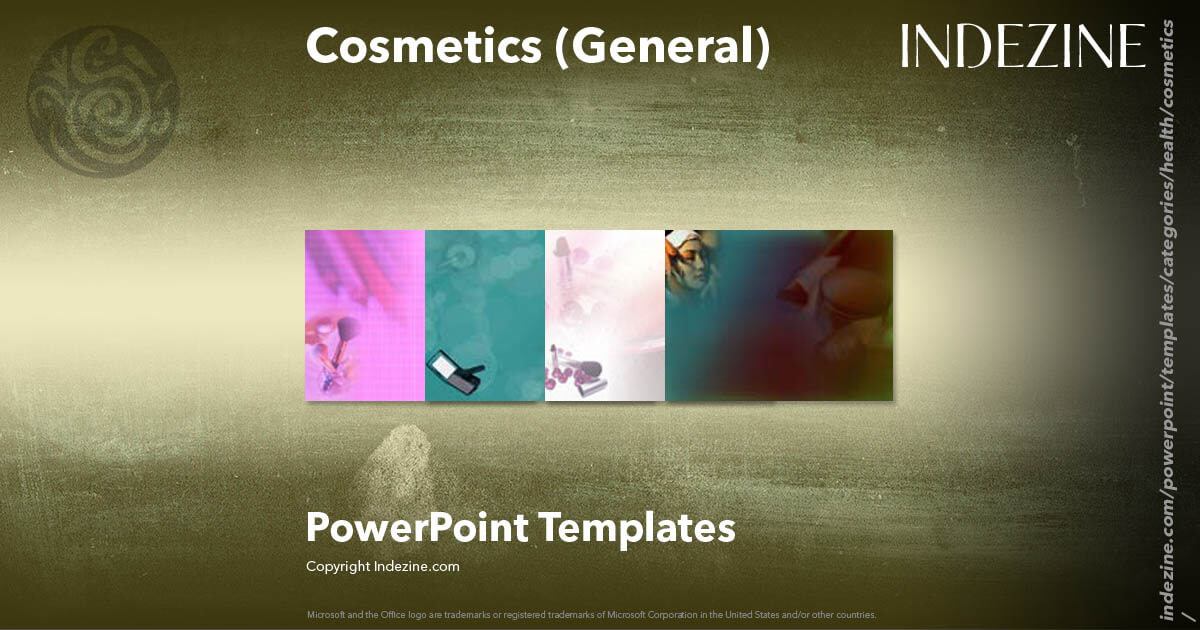 Cosmetics (General)

INDEZINE

PowerPoint Templates

Copyright Indezine.com

Microsoft and the Office logo are trademarks or registered trademarks of Microsoft Corporation in the United States and/or other countries.

indezine.com/powerpoint/templates/categories/health/cosmetics/